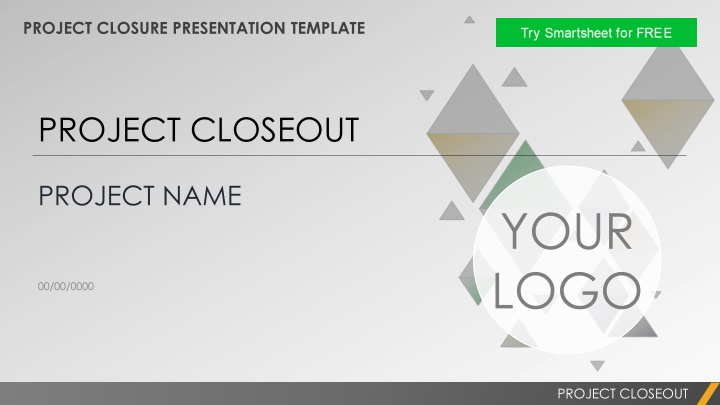 PROJECT CLOSURE PRESENTATION TEMPLATE

Try Smartsheet for FREE

PROJECT CLOSEOUT

PROJECT NAME

00/00/0000

YOUR LOGO

PROJECT CLOSEOUT